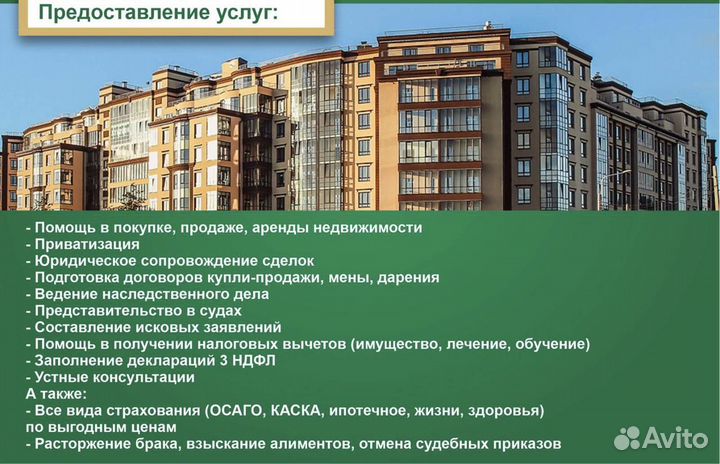 Предоставление услуг:

- Помощь в покупке, продаже, аренды недвижимости
- Приватизация
- Юридическое сопровождение сделок
- Подготовка договоров купли-продажи, мены, дарения
- Ведение наследственного дела
- Представительство в судах
- Составление исковых заявлений
- Помощь в получении налоговых вычетов (имущество, лечение, обучение)
- Заполнение деклараций 3 НДФЛ
- Устные консультации
А также:
- Все вида страхования (ОСАГО, КАСКА, ипотечное, жизни, здоровья) по выгодным ценам
- Расторжение брака, взыскание алиментов, отмена судебных приказов

Avito